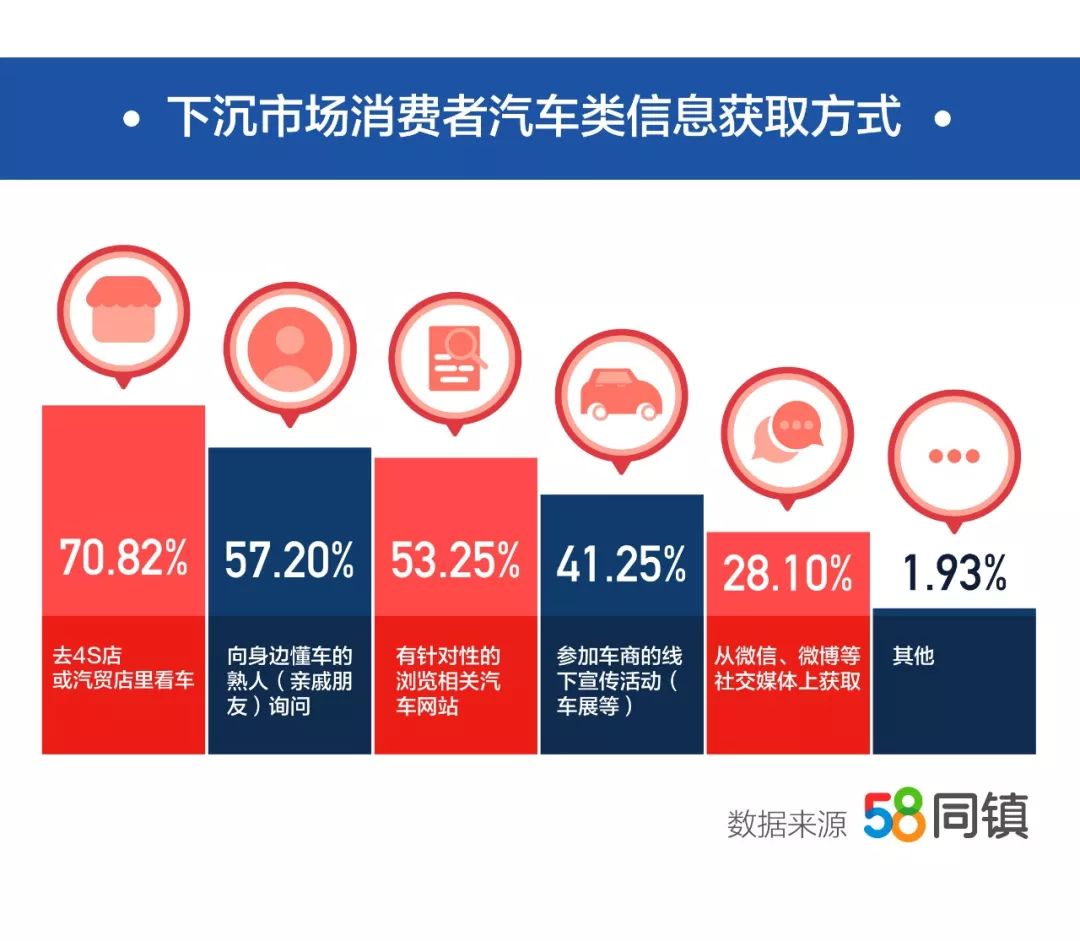 • 下沉市场消费者汽车类信息获取方式 •

70.82%
去4S店或汽贸店里看车

57.20%
向身边懂车的熟人（亲戚朋友）询问

53.25%
有针对性的浏览相关汽车网站

41.25%
参加车商的线下宣传活动（车展等）

28.10%
从微信、微博等社交媒体上获取

1.93%
其他

数据来源 58同镇